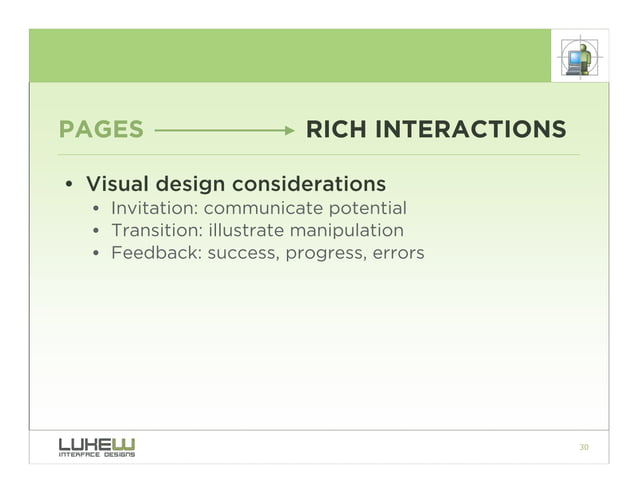 PAGES → RICH INTERACTIONS

• Visual design considerations
  • Invitation: communicate potential
  • Transition: illustrate manipulation
  • Feedback: success, progress, errors

LUKEW INTERFACE DESIGNS

30